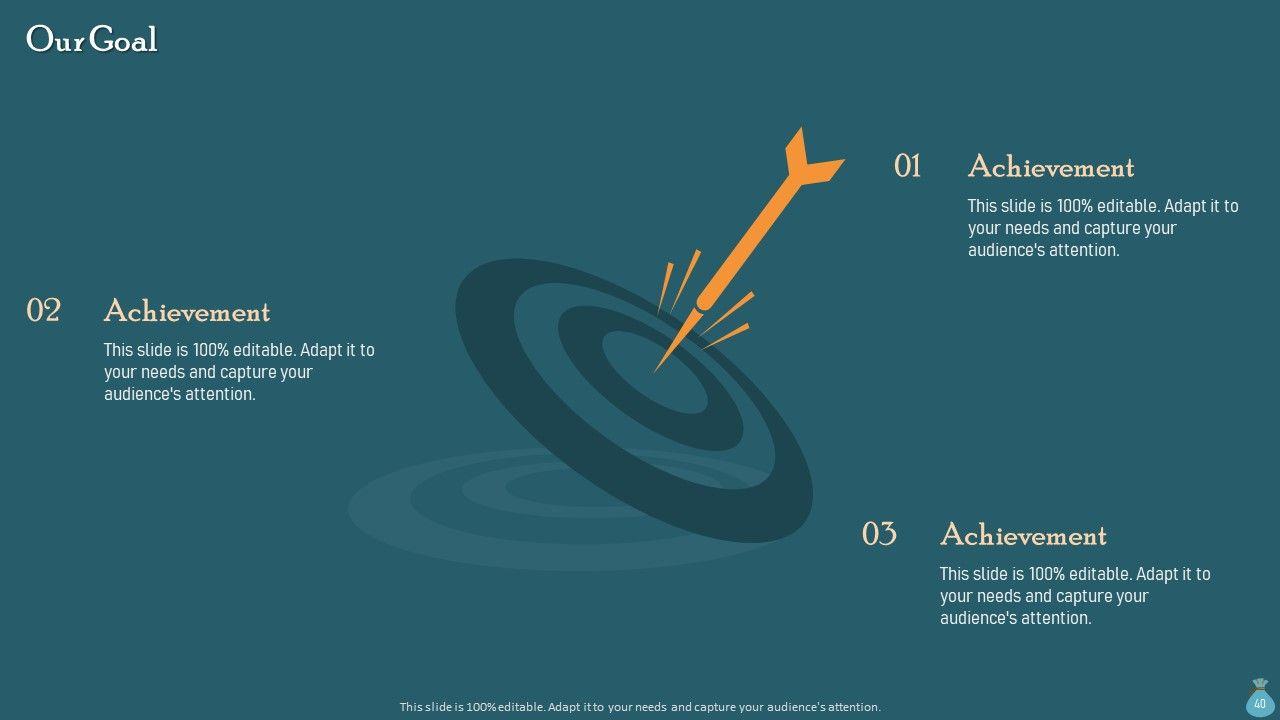 Our Goal

01 Achievement

This slide is 100% editable. Adapt it to your needs and capture your audience's attention.

02 Achievement

This slide is 100% editable. Adapt it to your needs and capture your audience's attention.

03 Achievement

This slide is 100% editable. Adapt it to your needs and capture your audience's attention.

This slide is 100% editable. Adapt it to your needs and capture your audience's attention.

40